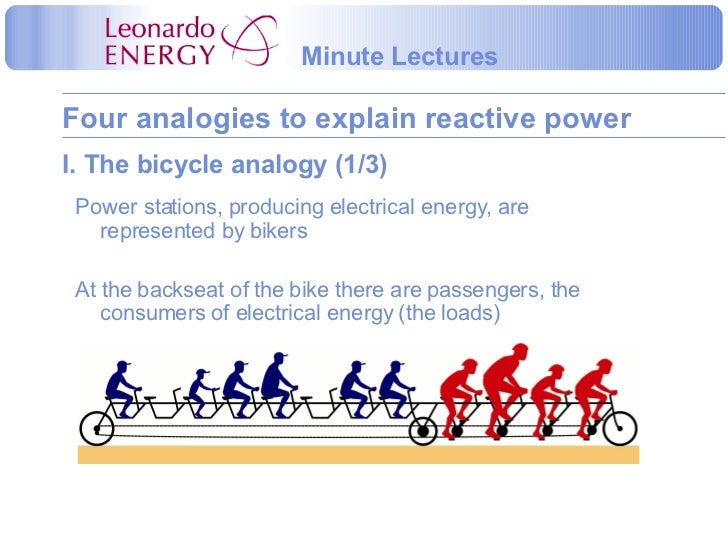 Leonardo ENERGY

Minute Lectures

Four analogies to explain reactive power

I. The bicycle analogy (1/3)

Power stations, producing electrical energy, are represented by bikers

At the backseat of the bike there are passengers, the consumers of electrical energy (the loads)